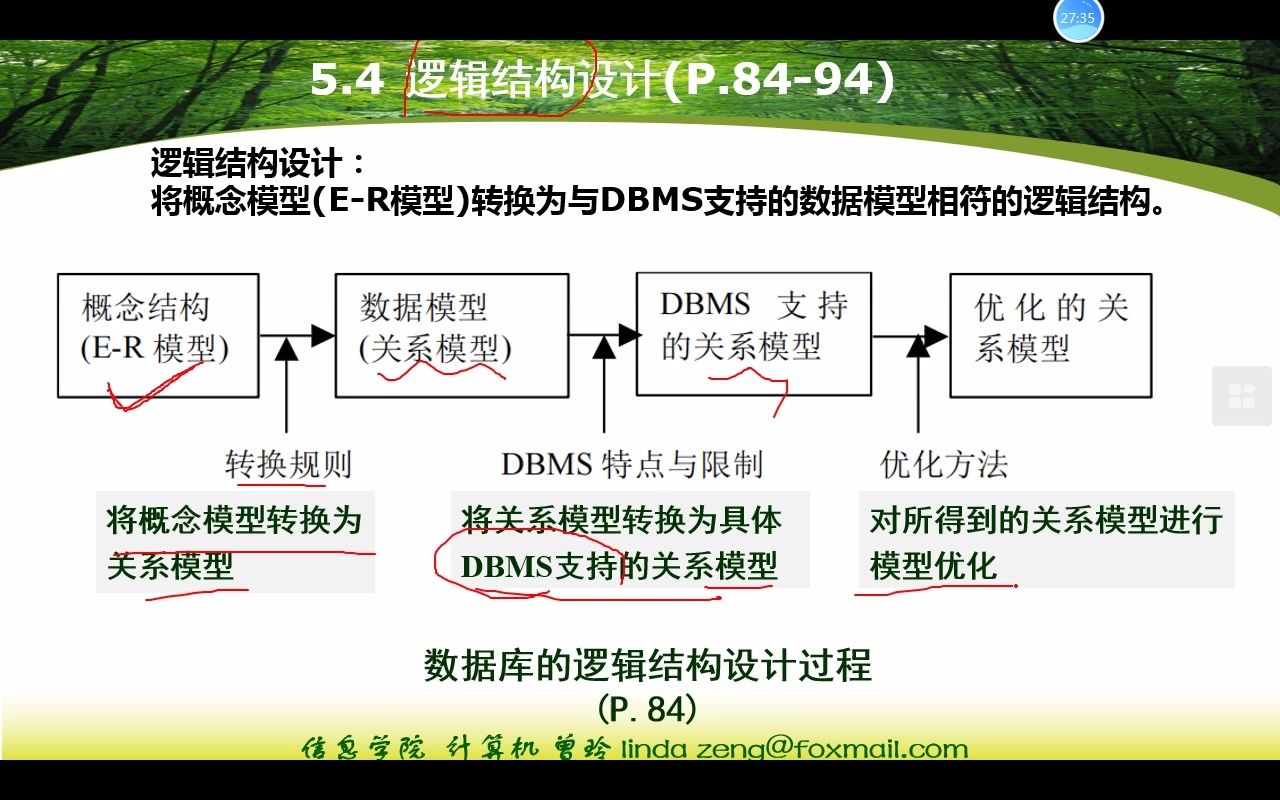 27:35

5.4 逻辑结构设计(P.84-94)

逻辑结构设计：
将概念模型(E-R模型)转换为与DBMS支持的数据模型相符的逻辑结构。

概念结构 (E-R 模型)

数据模型 (关系模型)

DBMS 支持的关系模型

优化的关系模型

转换规则

DBMS 特点与限制

优化方法

将概念模型转换为关系模型

将关系模型转换为具体DBMS支持的关系模型

对所得到的关系模型进行模型优化

数据库的逻辑结构设计过程
(P. 84)

信息学院 计算机 曾玲 linda zeng@foxmail.com